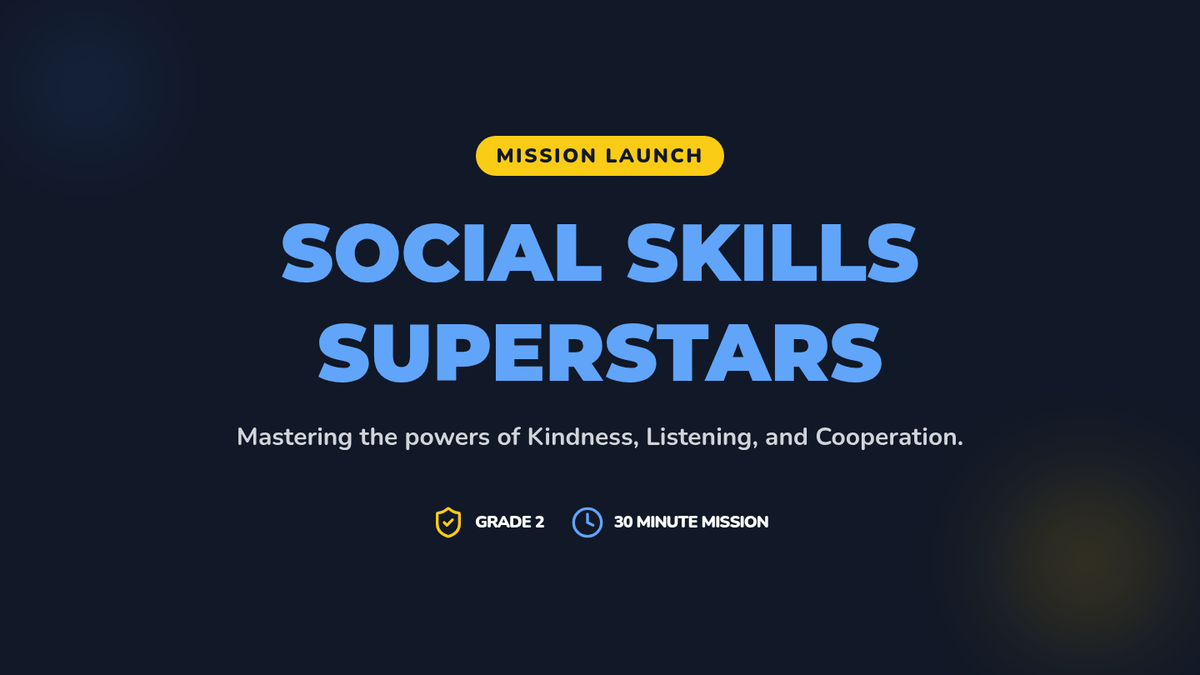 MISSION LAUNCH

SOCIAL SKILLS SUPERSTARS

Mastering the powers of Kindness, Listening, and Cooperation.

GRADE 2

30 MINUTE MISSION